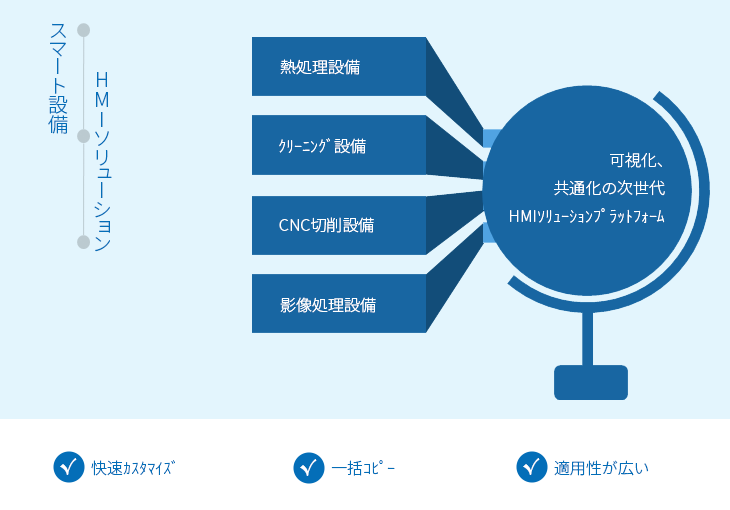 スマート設備

HMIソリューション

熱処理設備

クリーニング設備

CNC切削設備

影像処理設備

可視化、
共通化の次世代
HMIソリューションプラットフォーム

快速カスタマイズ

一括コピー

適用性が広い